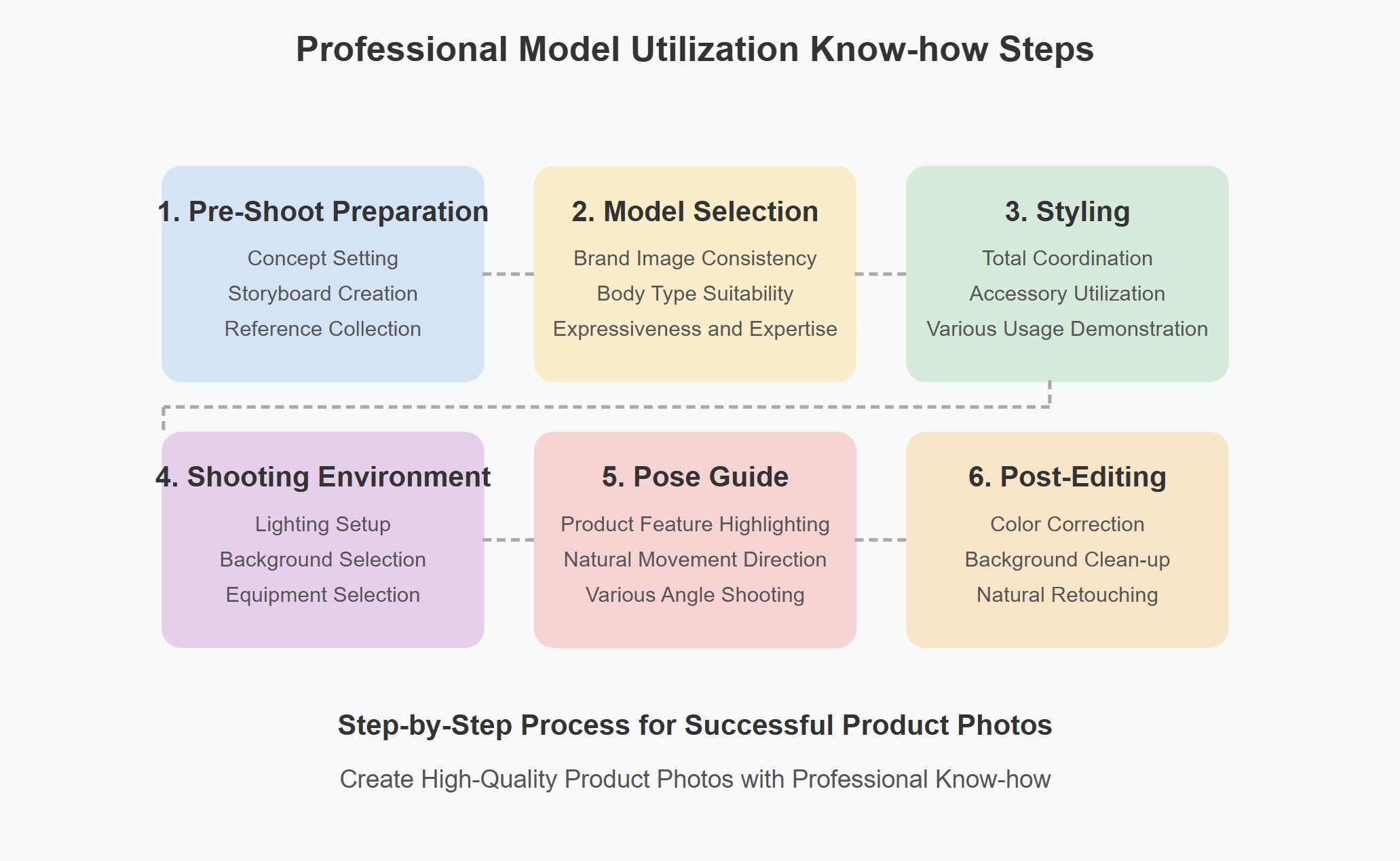 Professional Model Utilization Know-how Steps

1. Pre-Shoot Preparation
Concept Setting
Storyboard Creation
Reference Collection

2. Model Selection
Brand Image Consistency
Body Type Suitability
Expressiveness and Expertise

3. Styling
Total Coordination
Accessory Utilization
Various Usage Demonstration

4. Shooting Environment
Lighting Setup
Background Selection
Equipment Selection

5. Pose Guide
Product Feature Highlighting
Natural Movement Direction
Various Angle Shooting

6. Post-Editing
Color Correction
Background Clean-up
Natural Retouching

Step-by-Step Process for Successful Product Photos

Create High-Quality Product Photos with Professional Know-how